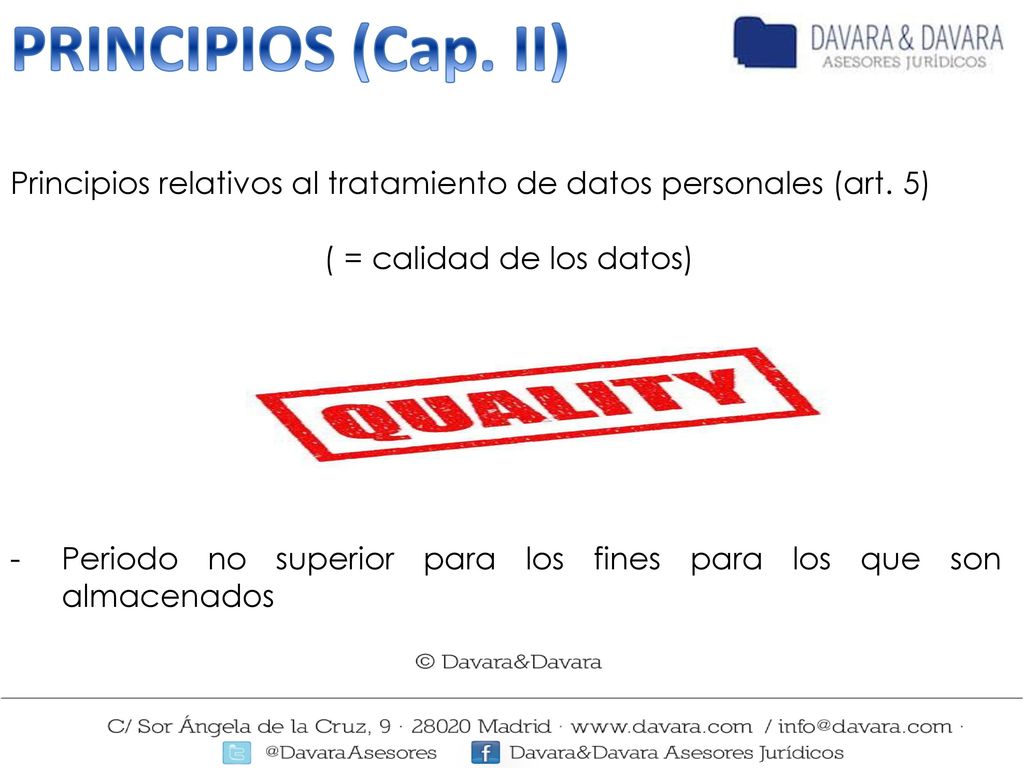 PRINCIPIOS (Cap. II)

DAVARA & DAVARA
ASESORES JURÍDICOS

Principios relativos al tratamiento de datos personales (art. 5)

( = calidad de los datos)

QUALITY

- Periodo no superior para los fines para los que son almacenados

© Davara&Davara

C/ Sor Ángela de la Cruz, 9 · 28020 Madrid · www.davara.com / info@davara.com ·
@DavaraAsesores Davara&Davara Asesores Jurídicos